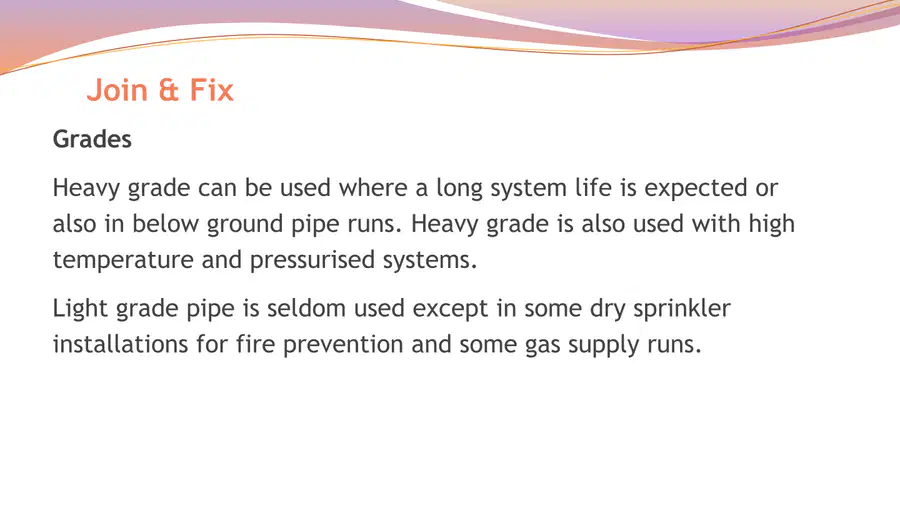 Join & Fix

Grades

Heavy grade can be used where a long system life is expected or also in below ground pipe runs. Heavy grade is also used with high temperature and pressurised systems.

Light grade pipe is seldom used except in some dry sprinkler installations for fire prevention and some gas supply runs.